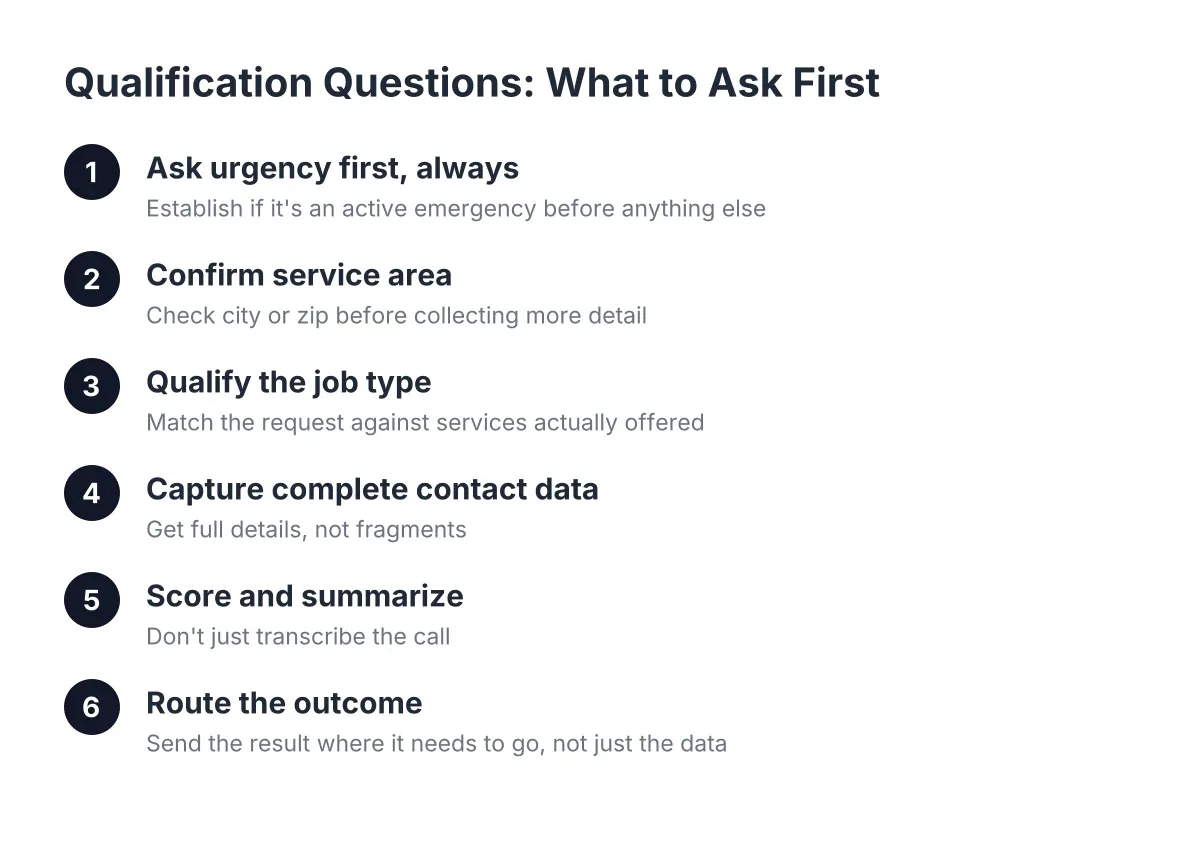 Qualification Questions: What to Ask First

1
Ask urgency first, always
Establish if it's an active emergency before anything else

2
Confirm service area
Check city or zip before collecting more detail

3
Qualify the job type
Match the request against services actually offered

4
Capture complete contact data
Get full details, not fragments

5
Score and summarize
Don't just transcribe the call

6
Route the outcome
Send the result where it needs to go, not just the data